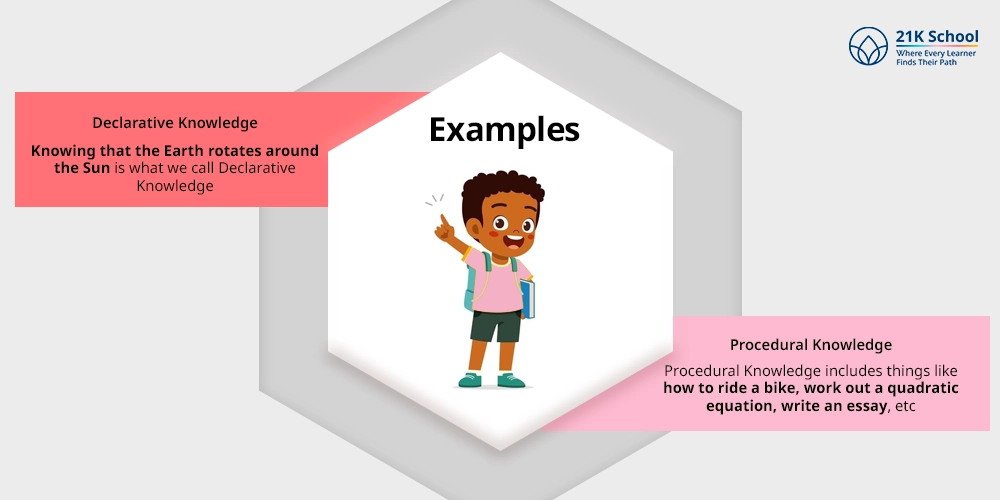 21K School
Where Every Learner
Finds Their Path

Declarative Knowledge

Knowing that the Earth rotates around the Sun is what we call Declarative Knowledge

Examples

Procedural Knowledge

Procedural Knowledge includes things like how to ride a bike, work out a quadratic equation, write an essay, etc